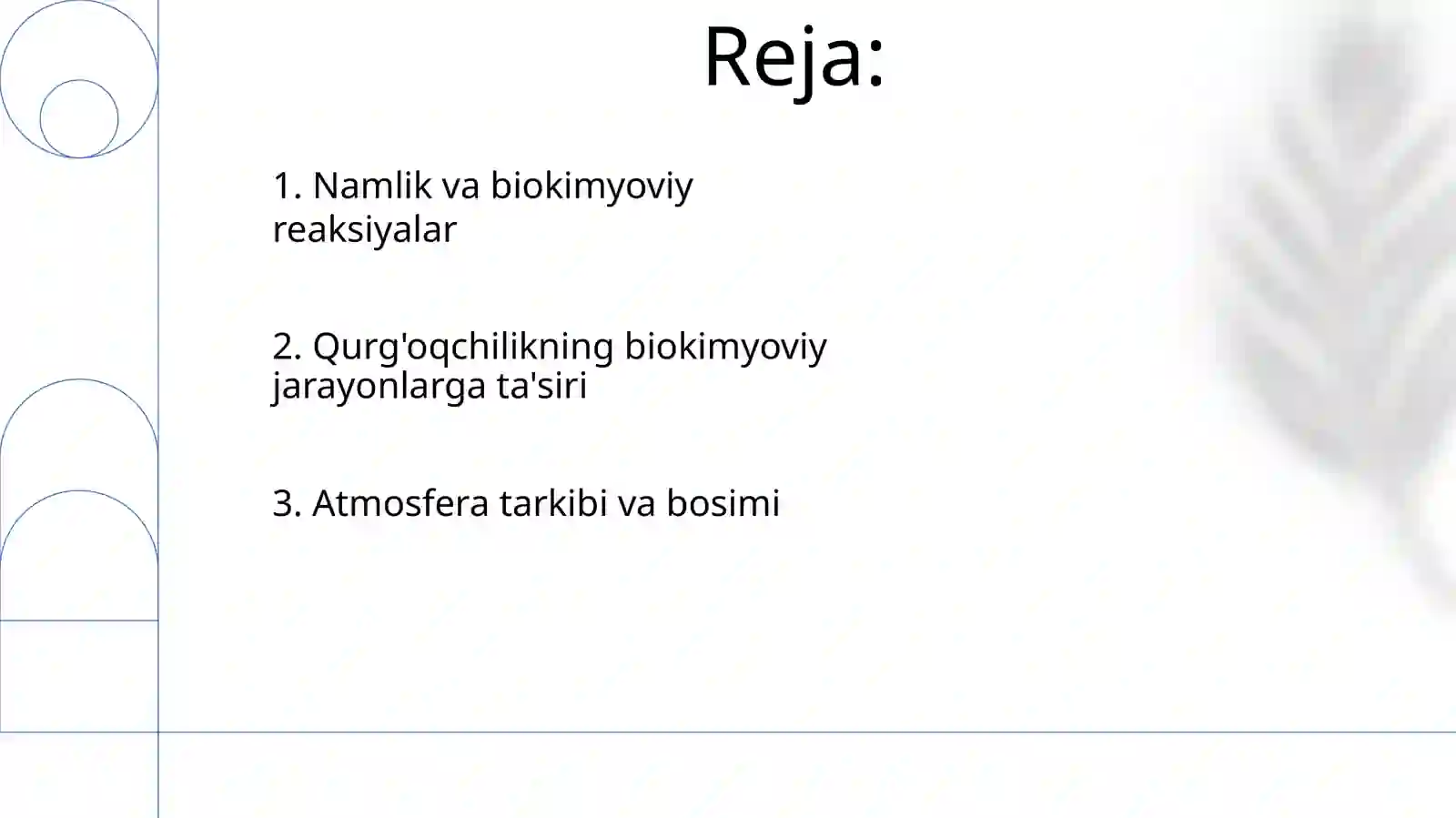 Reja:

1. Namlik va biokimyoviy reaksiyalar

2. Qurg'oqchilikning biokimyoviy jarayonlarga ta'siri

3. Atmosfera tarkibi va bosimi